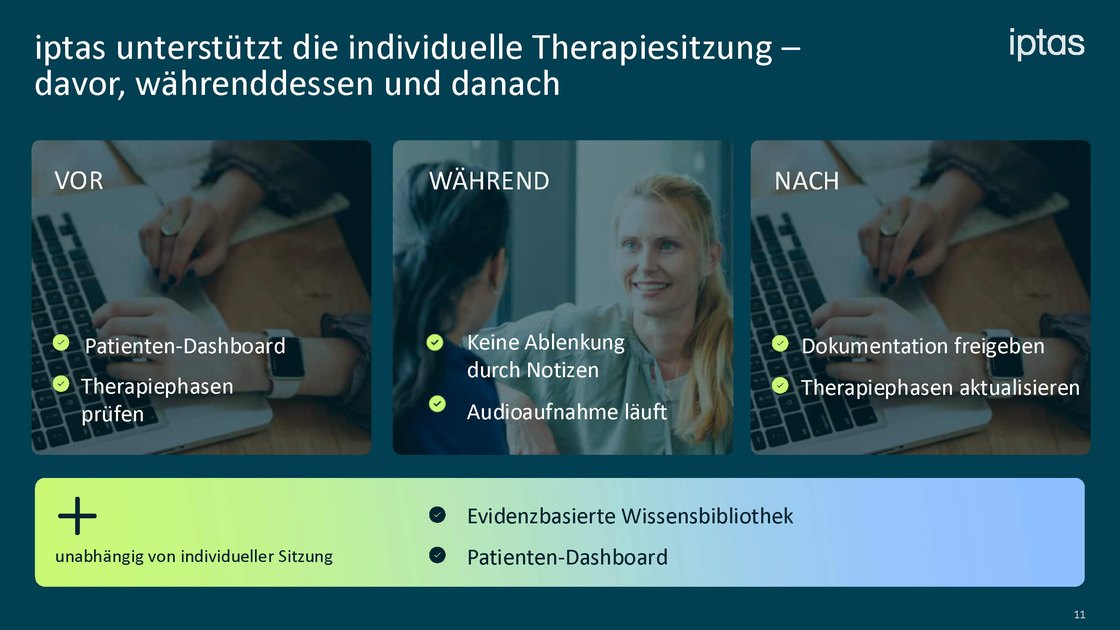 iptas unterstützt die individuelle Therapiesitzung – davor, währenddessen und danach

iptas

VOR

Patienten-Dashboard

Therapiephasen prüfen

WÄHREND

Keine Ablenkung durch Notizen

Audioaufnahme läuft

NACH

Dokumentation freigeben

Therapiephasen aktualisieren

+

unabhängig von individueller Sitzung

Evidenzbasierte Wissensbibliothek

Patienten-Dashboard

11